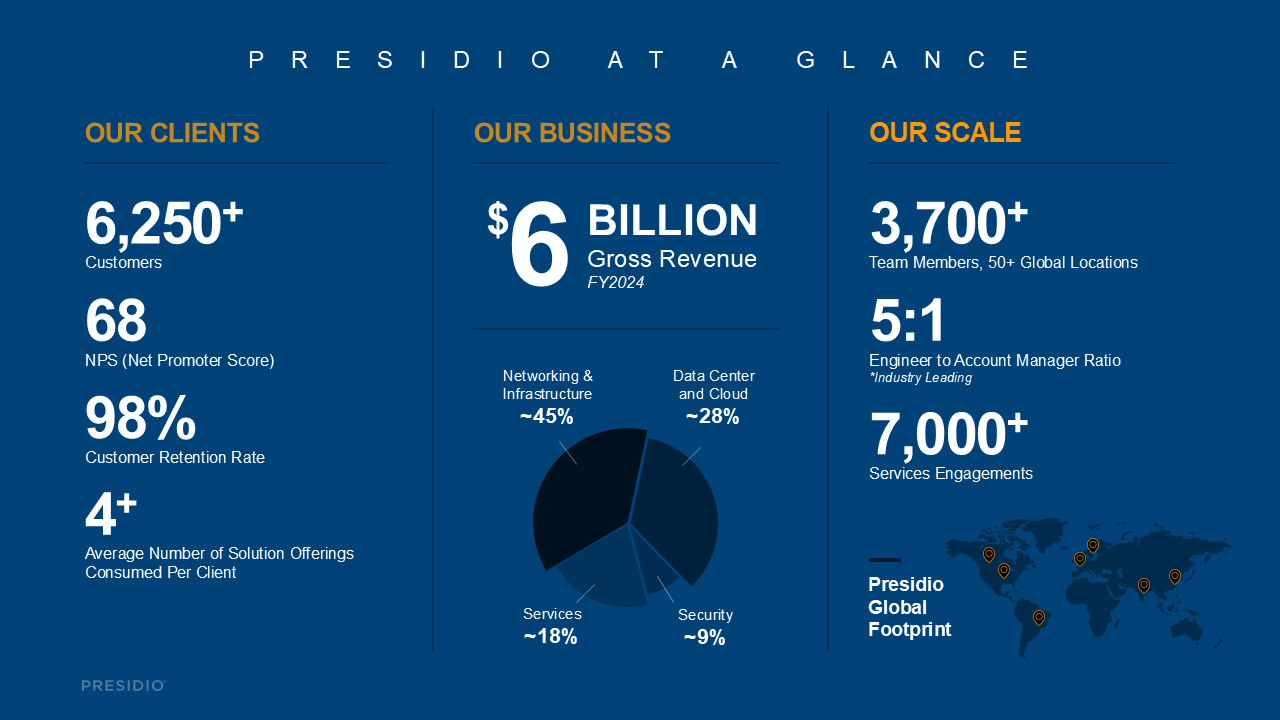 PRESIDIO AT A GLANCE

OUR CLIENTS

6,250+
Customers

68
NPS (Net Promoter Score)

98%
Customer Retention Rate

4+
Average Number of Solution Offerings Consumed Per Client

OUR BUSINESS

$6 BILLION
Gross Revenue
FY2024

Networking & Infrastructure
~45%

Data Center and Cloud
~28%

Services
~18%

Security
~9%

OUR SCALE

3,700+
Team Members, 50+ Global Locations

5:1
Engineer to Account Manager Ratio
*Industry Leading

7,000+
Services Engagements

Presidio Global Footprint

PRESIDIO